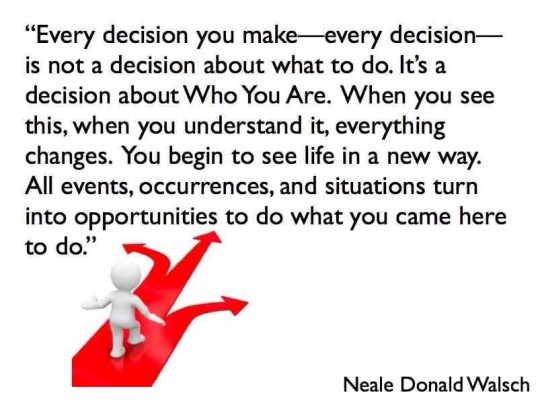 “Every decision you make—every decision—is not a decision about what to do. It’s a decision about Who You Are. When you see this, when you understand it, everything changes. You begin to see life in a new way. All events, occurrences, and situations turn into opportunities to do what you came here to do.”

Neale Donald Walsch